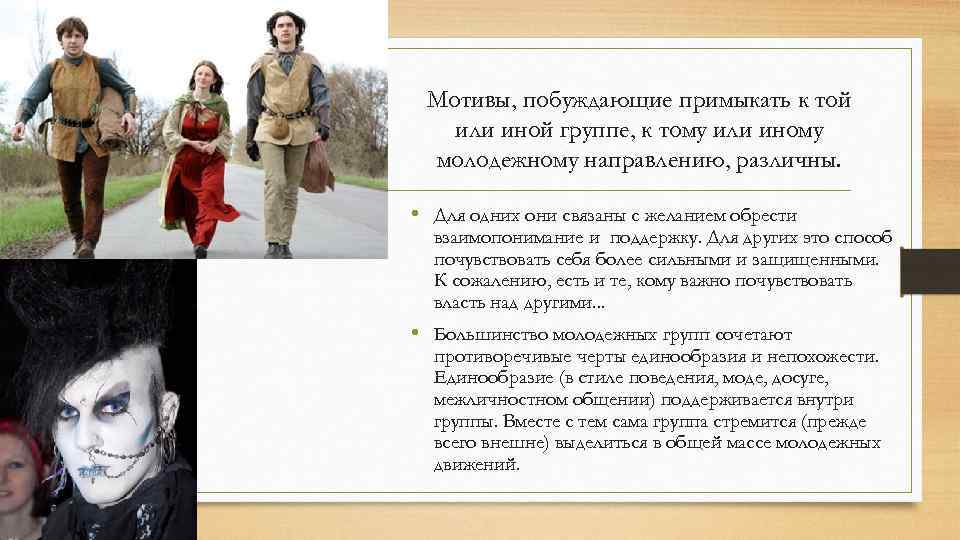 Мотивы, побуждающие примыкать к той или иной группе, к тому или иному молодежному направлению, различны.

• Для одних они связаны с желанием обрести взаимопонимание и поддержку. Для других это способ почувствовать себя более сильными и защищенными. К сожалению, есть и те, кому важно почувствовать власть над другими...

• Большинство молодежных групп сочетают противоречивые черты единообразия и непохожести. Единообразие (в стиле поведения, моде, досуге, межличностном общении) поддерживается внутри группы. Вместе с тем сама группа стремится (прежде всего внешне) выделиться в общей массе молодежных движений.